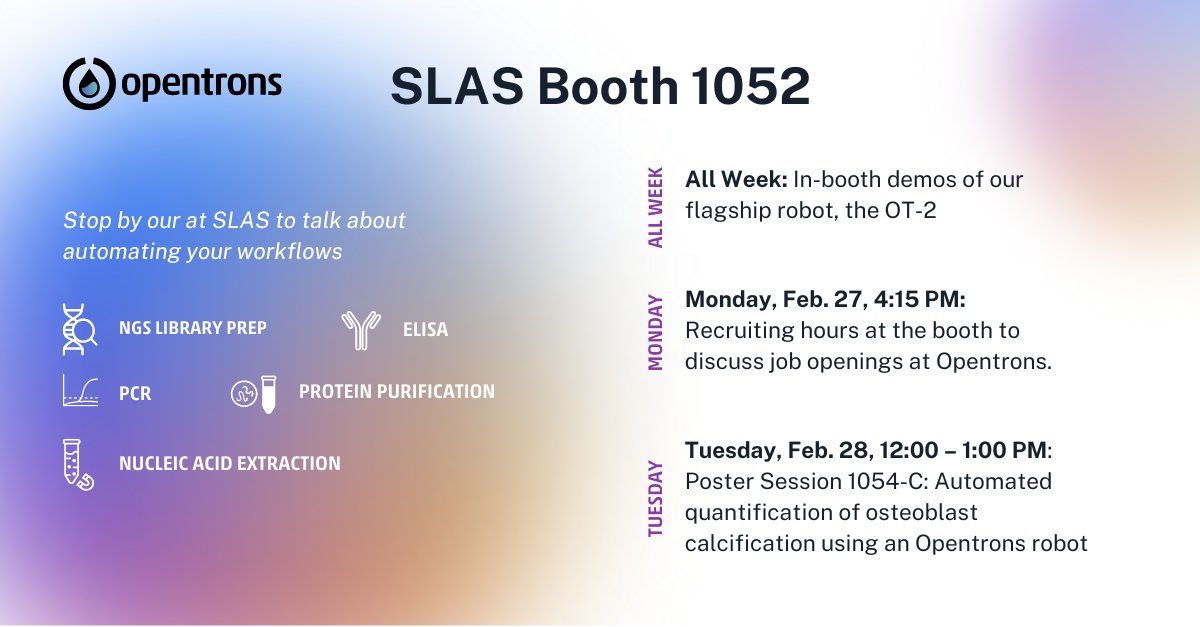 opentrons

SLAS Booth 1052

Stop by our at SLAS to talk about automating your workflows

NGS LIBRARY PREP

ELISA

PCR

PROTEIN PURIFICATION

NUCLEIC ACID EXTRACTION

ALL WEEK

All Week: In-booth demos of our flagship robot, the OT-2

MONDAY

Monday, Feb. 27, 4:15 PM: Recruiting hours at the booth to discuss job openings at Opentrons.

TUESDAY

Tuesday, Feb. 28, 12:00 – 1:00 PM: Poster Session 1054-C: Automated quantification of osteoblast calcification using an Opentrons robot